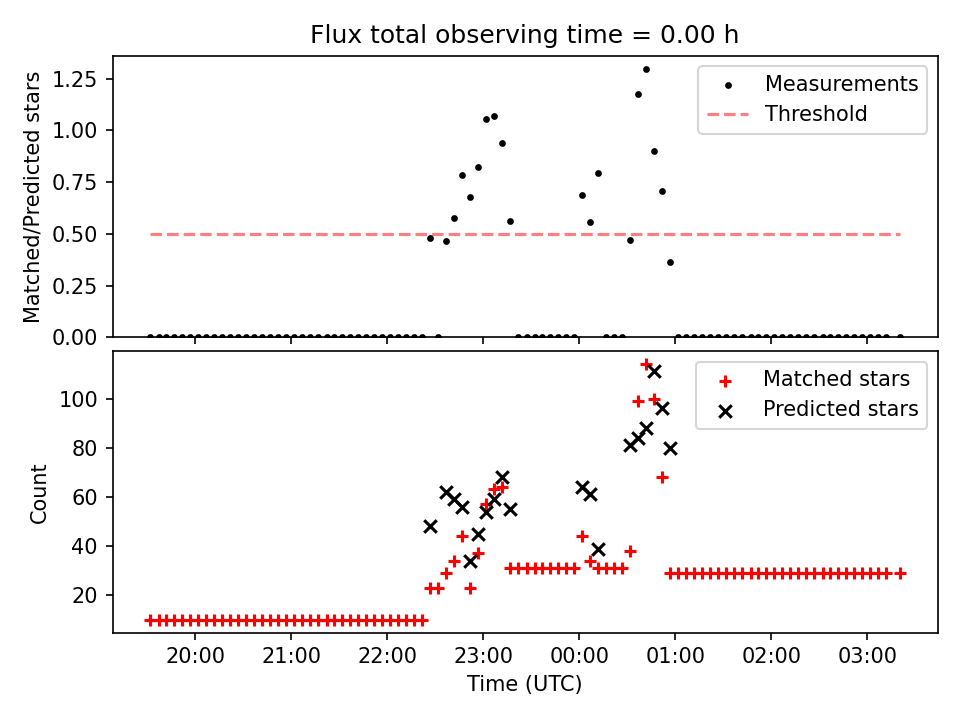 Flux total observing time = 0.00 h

Matched/Predicted stars

1.25
1.00
0.75
0.50
0.25
0.00

Measurements
Threshold

Count

100
80
60
40
20

Matched stars
Predicted stars

20:00 21:00 22:00 23:00 00:00 01:00 02:00 03:00

Time (UTC)